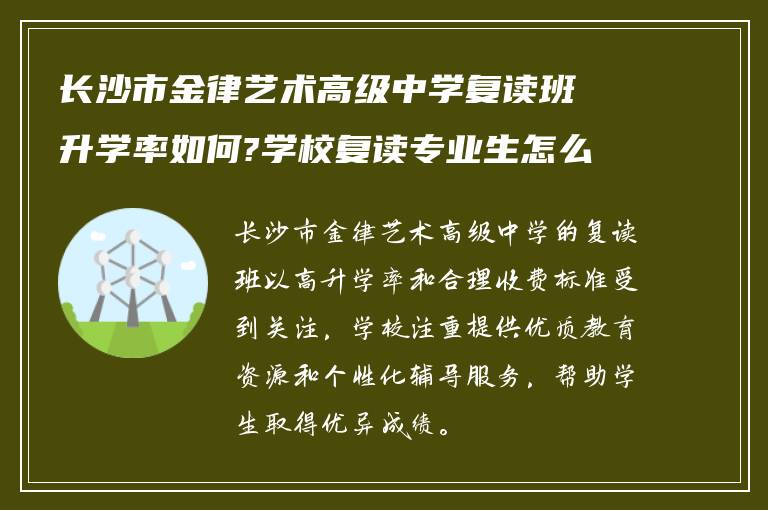 长沙市金律艺术高级中学复读班升学率如何?学校复读专业生怎么

长沙市金律艺术高级中学的复读班以高升学率和合理收费标准受到关注，学校注重提供优质教育资源和个性化辅导服务，帮助学生取得优异成绩。